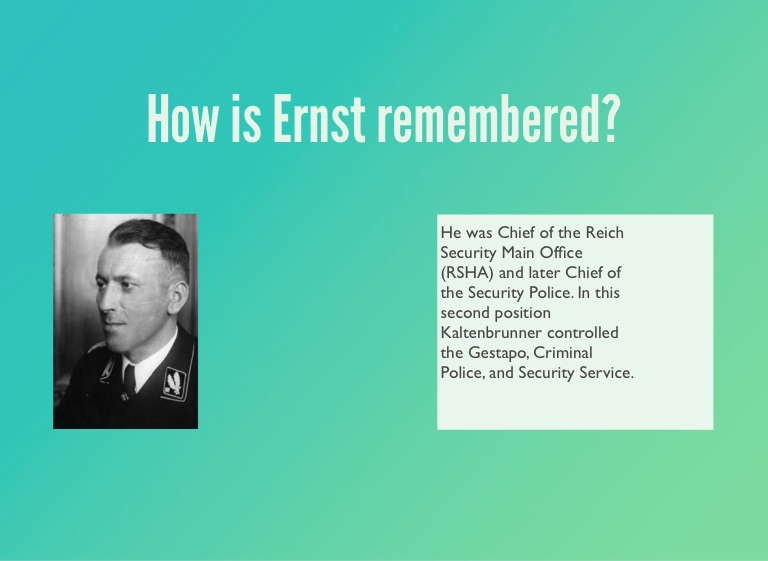 How is Ernst remembered?

He was Chief of the Reich Security Main Office (RSHA) and later Chief of the Security Police. In this second position Kaltenbrunner controlled the Gestapo, Criminal Police, and Security Service.